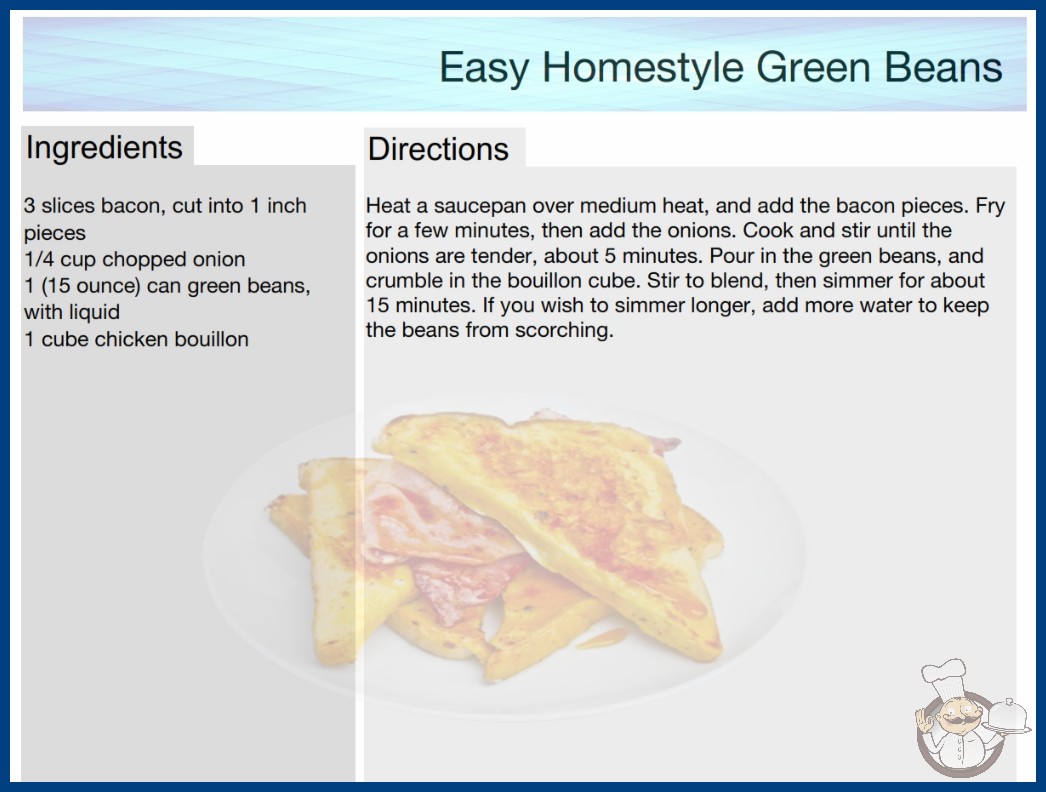 Easy Homestyle Green Beans

Ingredients

3 slices bacon, cut into 1 inch pieces
1/4 cup chopped onion
1 (15 ounce) can green beans, with liquid
1 cube chicken bouillon

Directions

Heat a saucepan over medium heat, and add the bacon pieces. Fry for a few minutes, then add the onions. Cook and stir until the onions are tender, about 5 minutes. Pour in the green beans, and crumble in the bouillon cube. Stir to blend, then simmer for about 15 minutes. If you wish to simmer longer, add more water to keep the beans from scorching.